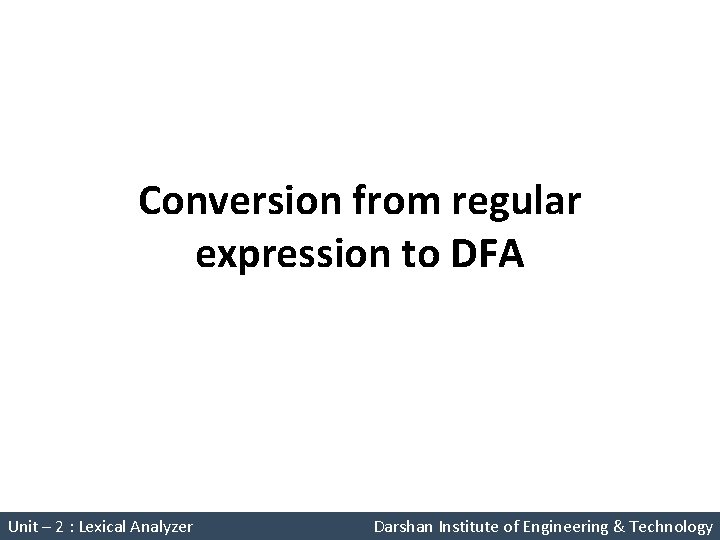 Conversion from regular expression to DFA

Unit – 2 : Lexical Analyzer Darshan Institute of Engineering & Technology